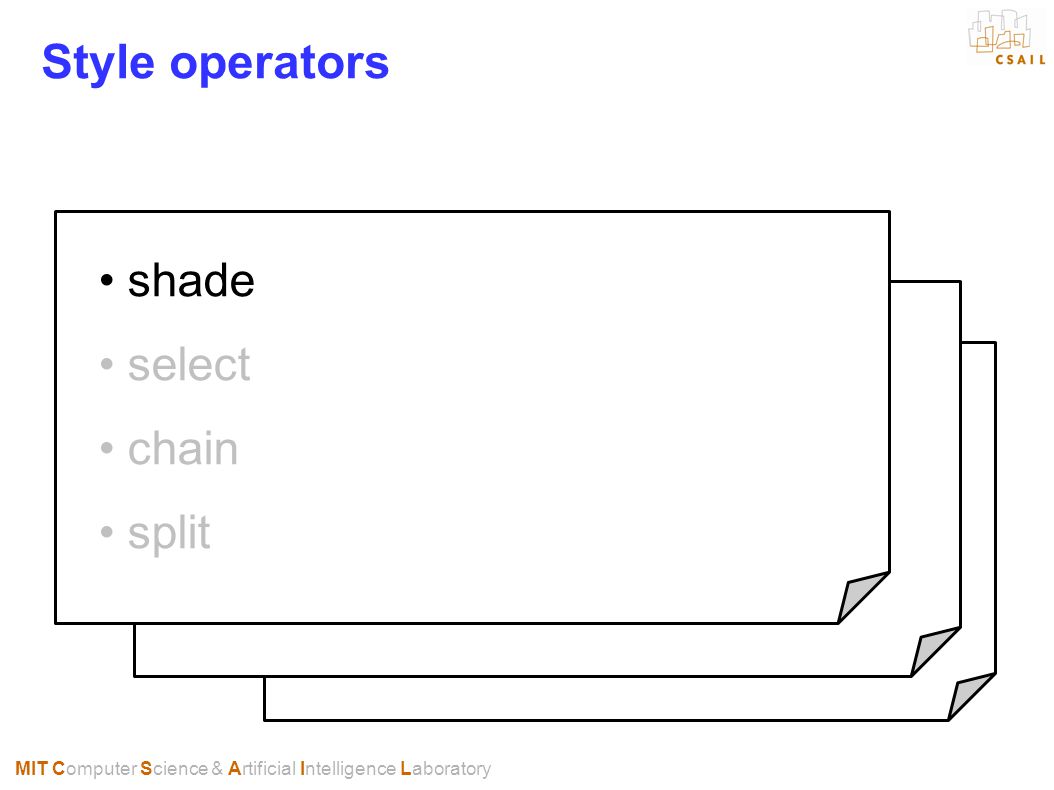 Style operators

CSAIL

• shade
• select
• chain
• split

MIT Computer Science & Artificial Intelligence Laboratory